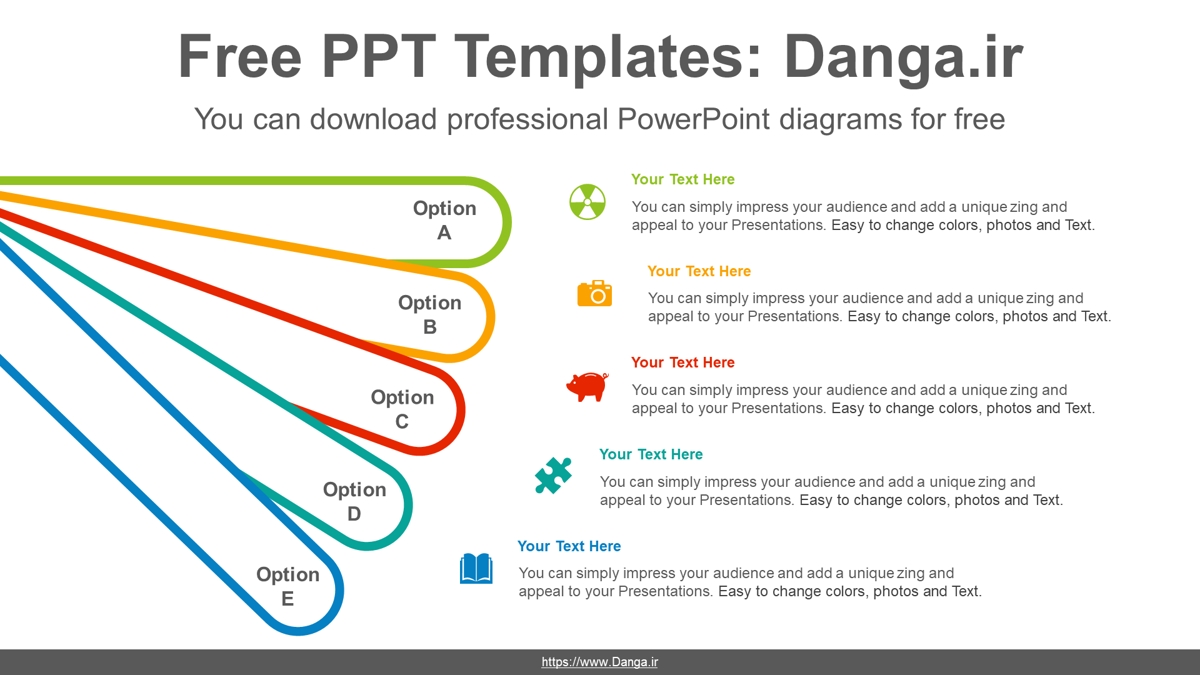 Free PPT Templates: Danga.ir

You can download professional PowerPoint diagrams for free

Option A

Option B

Option C

Option D

Option E

Your Text Here

You can simply impress your audience and add a unique zing and appeal to your Presentations. Easy to change colors, photos and Text.

Your Text Here

You can simply impress your audience and add a unique zing and appeal to your Presentations. Easy to change colors, photos and Text.

Your Text Here

You can simply impress your audience and add a unique zing and appeal to your Presentations. Easy to change colors, photos and Text.

Your Text Here

You can simply impress your audience and add a unique zing and appeal to your Presentations. Easy to change colors, photos and Text.

Your Text Here

You can simply impress your audience and add a unique zing and appeal to your Presentations. Easy to change colors, photos and Text.

https://www.Danga.ir